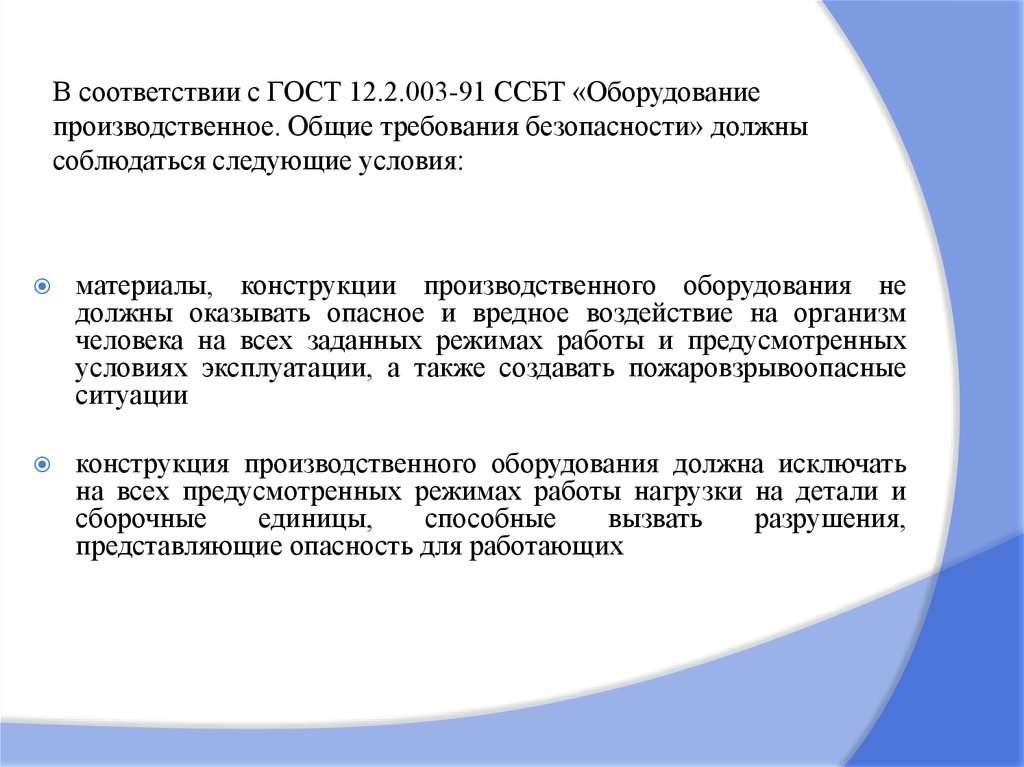 В соответствии с ГОСТ 12.2.003-91 ССБТ «Оборудование производственное. Общие требования безопасности» должны соблюдаться следующие условия:

материалы, конструкции производственного оборудования не должны оказывать опасное и вредное воздействие на организм человека на всех заданных режимах работы и предусмотренных условиях эксплуатации, а также создавать пожаровзрывоопасные ситуации

конструкция производственного оборудования должна исключать на всех предусмотренных режимах работы нагрузки на детали и сборочные единицы, способные вызвать разрушения, представляющие опасность для работающих